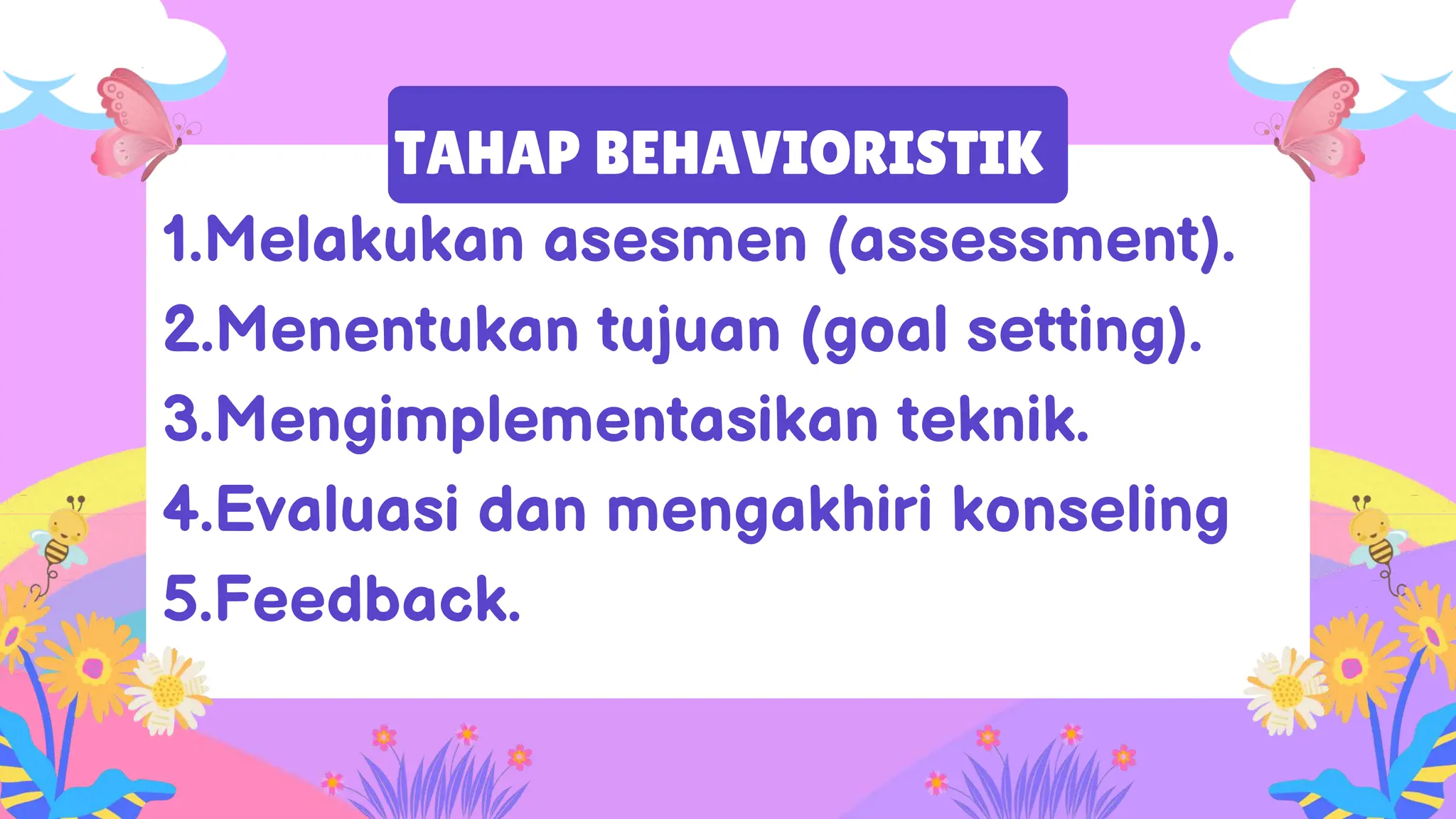 TAHAP BEHAVIORISTIK

1.Melakukan asesmen (assessment).
2.Menentukan tujuan (goal setting).
3.Mengimplementasikan teknik.
4.Evaluasi dan mengakhiri konseling
5.Feedback.